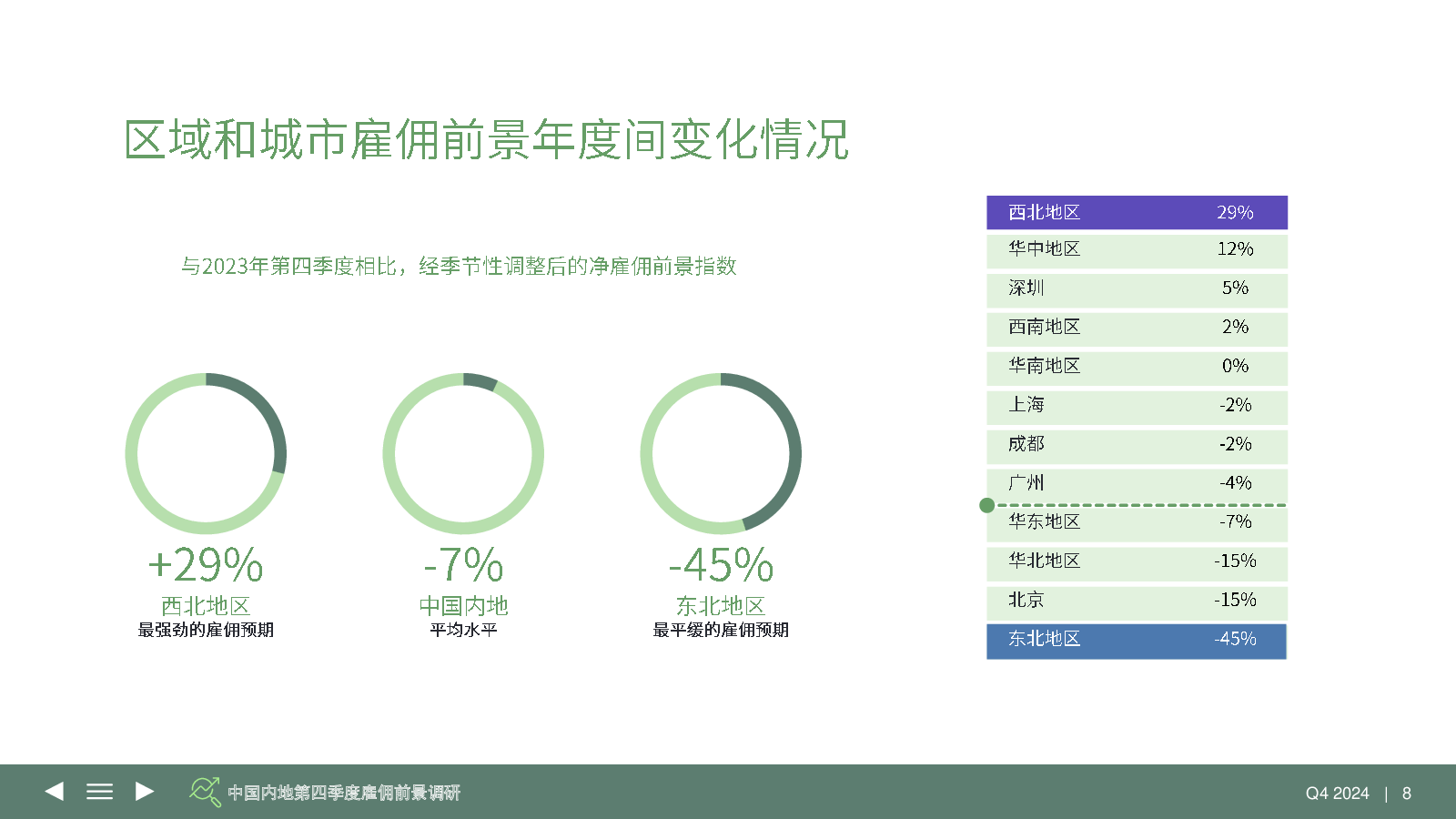 区域和城市雇佣前景年度间变化情况

与2023年第四季度相比，经季节性调整后的净雇佣前景指数

+29%
西北地区
最强劲的雇佣预期

-7%
中国内地
平均水平

-45%
东北地区
最平缓的雇佣预期

| 西北地区 | 29% |
|---|---|
| 华中地区 | 12% |
| 深圳 | 5% |
| 西南地区 | 2% |
| 华南地区 | 0% |
| 上海 | -2% |
| 成都 | -2% |
| 广州 | -4% |
| 华东地区 | -7% |
| 华北地区 | -15% |
| 北京 | -15% |
| 东北地区 | -45% |

中国内地第四季度雇佣前景调研

Q4 2024 | 8